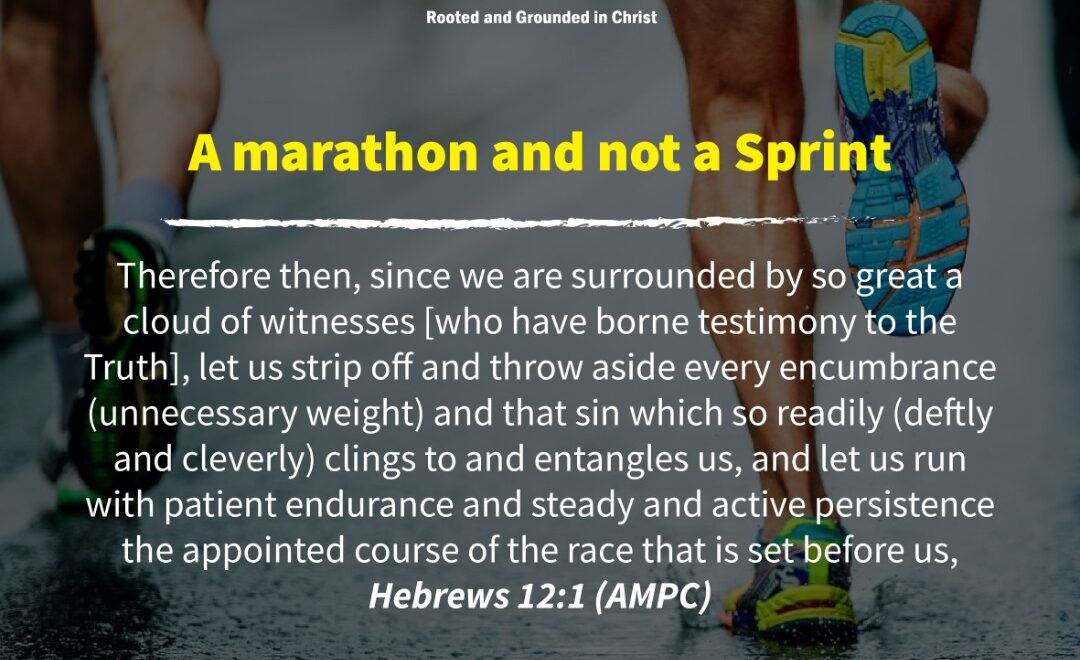 Rooted and Grounded in Christ

A marathon and not a Sprint

Therefore then, since we are surrounded by so great a cloud of witnesses [who have borne testimony to the Truth], let us strip off and throw aside every encumbrance (unnecessary weight) and that sin which so readily (deftly and cleverly) clings to and entangles us, and let us run with patient endurance and steady and active persistence the appointed course of the race that is set before us,
Hebrews 12:1 (AMPC)